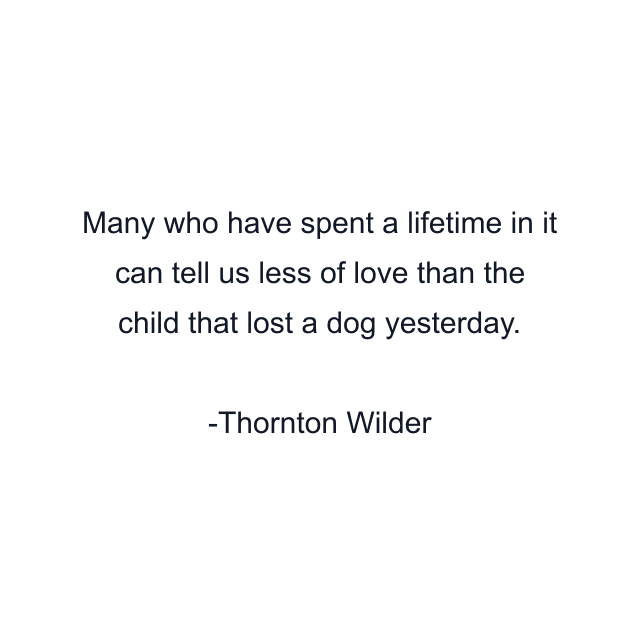 Many who have spent a lifetime in it can tell us less of love than the child that lost a dog yesterday.

-Thornton Wilder